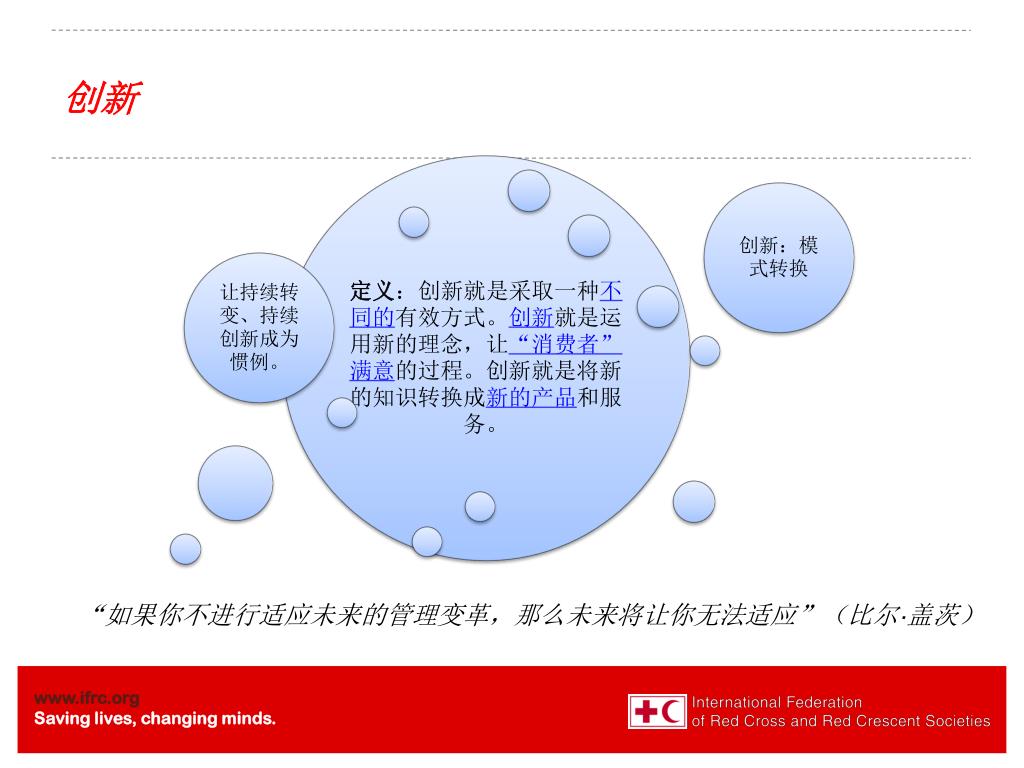 创新

让持续转变、持续创新成为惯例。

定义：创新就是采取一种不同的有效方式。创新就是运用新的理念，让“消费者”满意的过程。创新就是将新的知识转换成新的产品和服务。

创新：模式转换

“如果你不进行适应未来的管理变革，那么未来将让你无法适应”（比尔·盖茨）

www.ifrc.org
Saving lives, changing minds.

International Federation
of Red Cross and Red Crescent Societies